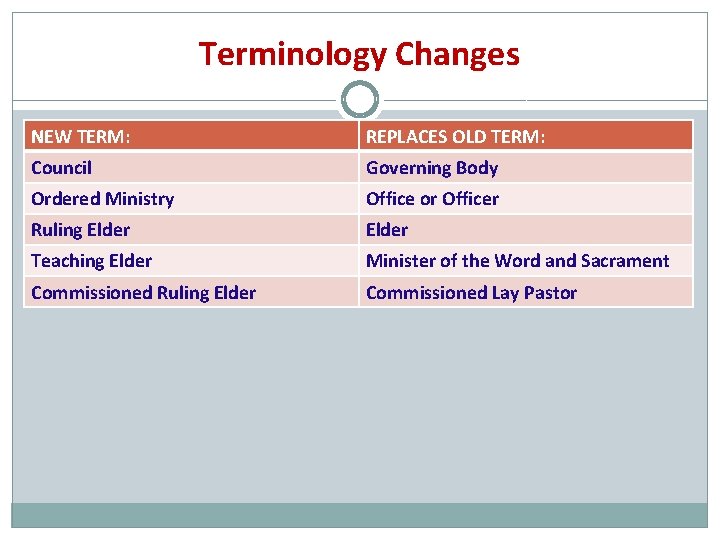 Terminology Changes

| NEW TERM: | REPLACES OLD TERM: |
|---|---|
| Council | Governing Body |
| Ordered Ministry | Office or Officer |
| Ruling Elder | Elder |
| Teaching Elder | Minister of the Word and Sacrament |
| Commissioned Ruling Elder | Commissioned Lay Pastor |